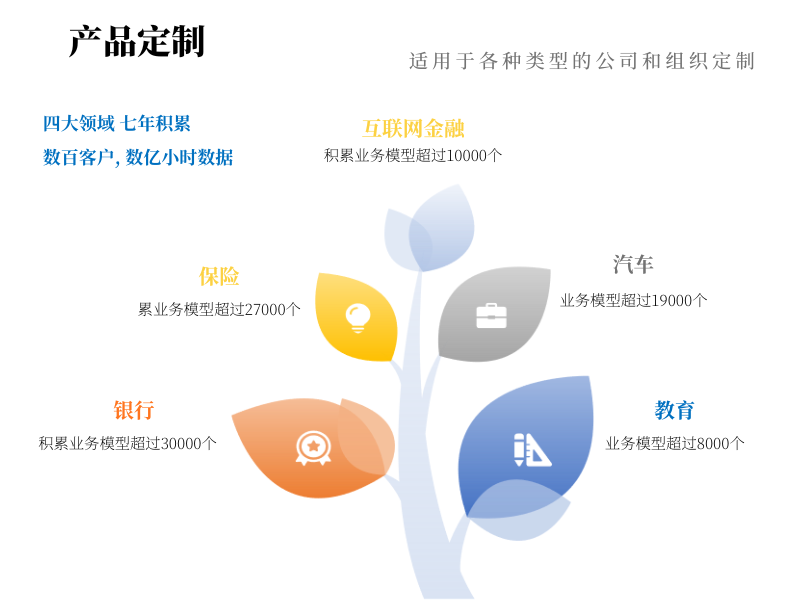 产品定制

适用于各种类型的公司和组织定制

四大领域 七年积累

数百客户, 数亿小时数据

互联网金融

积累业务模型超过10000个

保险

累业务模型超过27000个

汽车

业务模型超过19000个

银行

积累业务模型超过30000个

教育

业务模型超过8000个